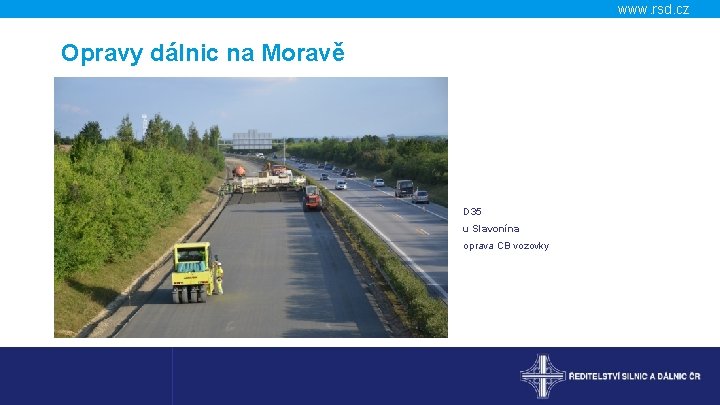 www.rsd.cz

Opravy dálnic na Moravě

D35
u Slavonína
oprava CB vozovky

ŘEDITELSTVÍ SILNIC A DÁLNIC ČR